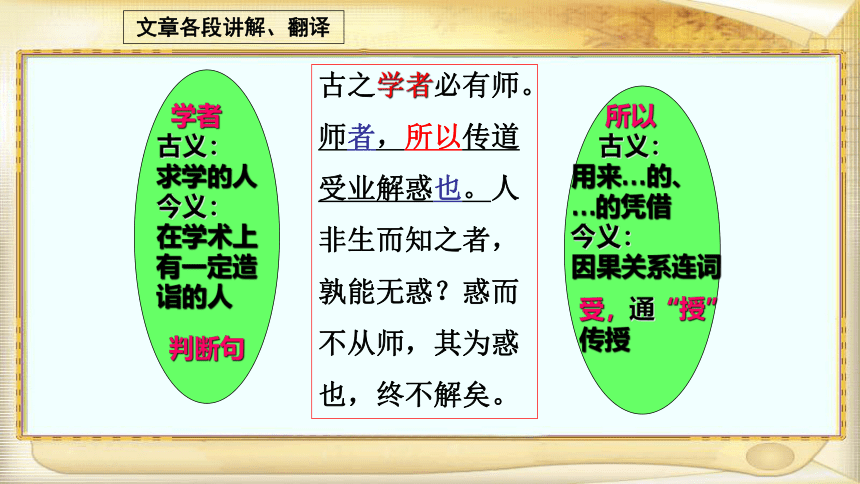 文章各段讲解、翻译

学者
古义：
求学的人
今义：
在学术上有一定造诣的人

判断句

古之学者必有师。师者，所以传道受业解惑也。人非生而知之者，孰能无惑？惑而不从师，其为惑也，终不解矣。

所以
古义：
用来…的、…的凭借
今义：
因果关系连词

受，通“授”
传授